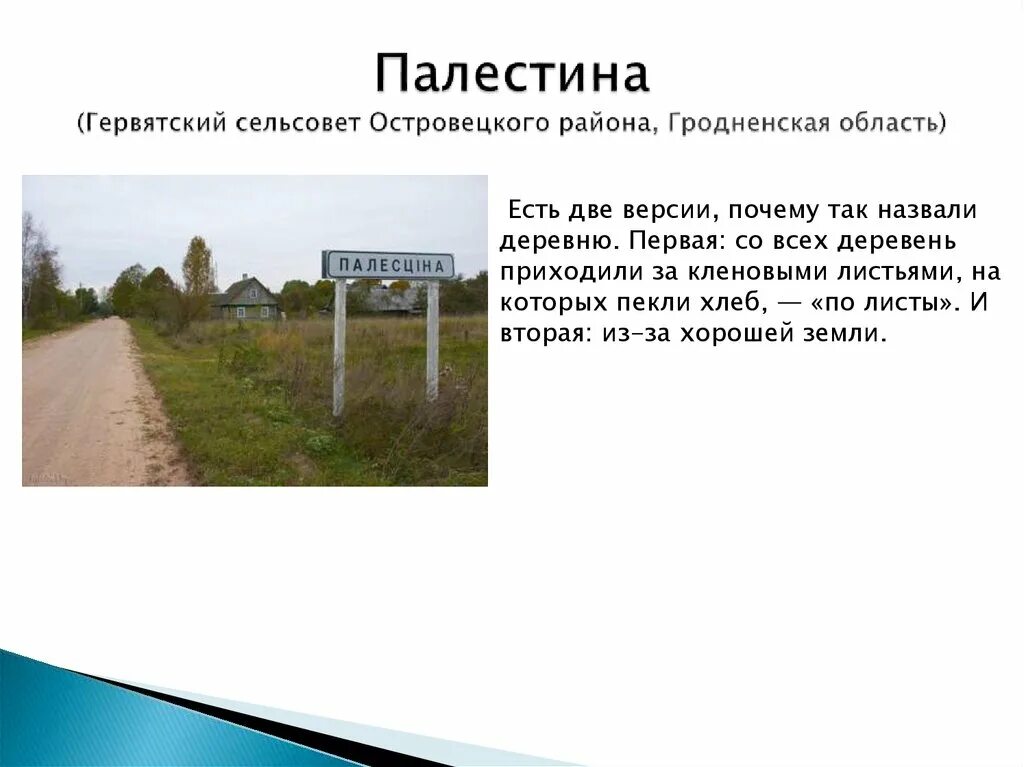 Палестина
(Гервятский сельсовет Островецкого района, Гродненская область)

ПАЛЕСЦІНА

Есть две версии, почему так назвали деревню. Первая: со всех деревень приходили за кленовыми листьями, на которых пекли хлеб, — «по листы». И вторая: из-за хорошей земли.